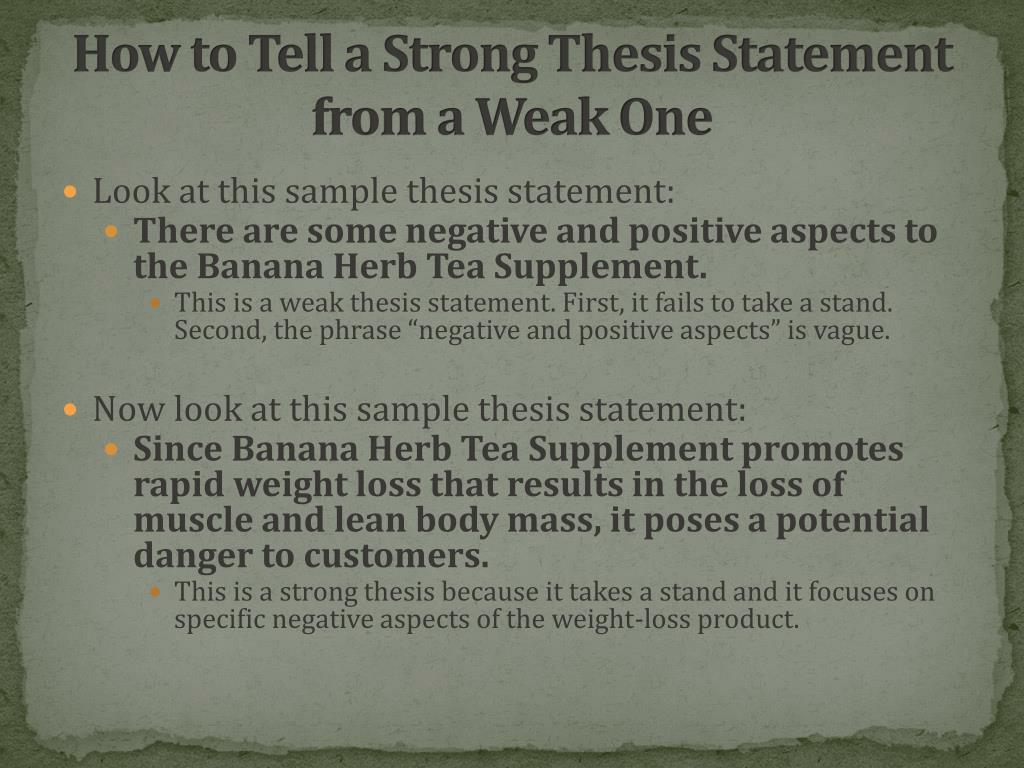 How to Tell a Strong Thesis Statement from a Weak One

Look at this sample thesis statement:

There are some negative and positive aspects to the Banana Herb Tea Supplement.

This is a weak thesis statement. First, it fails to take a stand. Second, the phrase “negative and positive aspects” is vague.

Now look at this sample thesis statement:

Since Banana Herb Tea Supplement promotes rapid weight loss that results in the loss of muscle and lean body mass, it poses a potential danger to customers.

This is a strong thesis because it takes a stand and it focuses on specific negative aspects of the weight-loss product.